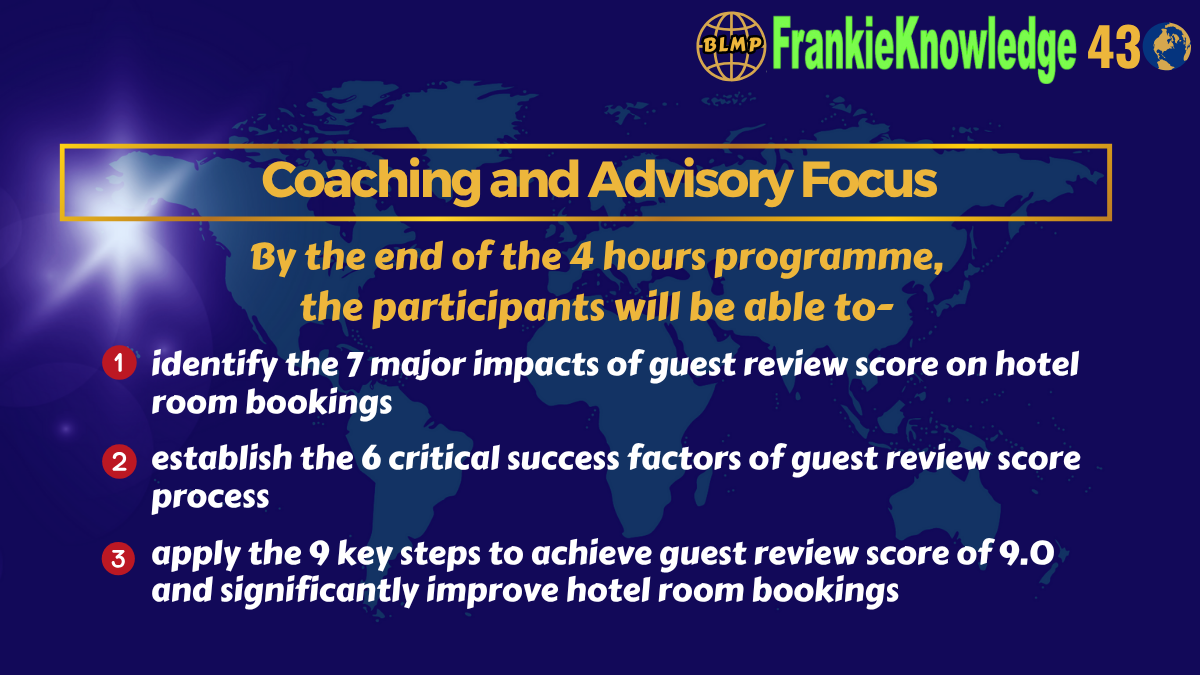 BLMP FrankieKnowledge 43

Coaching and Advisory Focus

By the end of the 4 hours programme, the participants will be able to-

1 identify the 7 major impacts of guest review score on hotel room bookings

2 establish the 6 critical success factors of guest review score process

3 apply the 9 key steps to achieve guest review score of 9.0 and significantly improve hotel room bookings